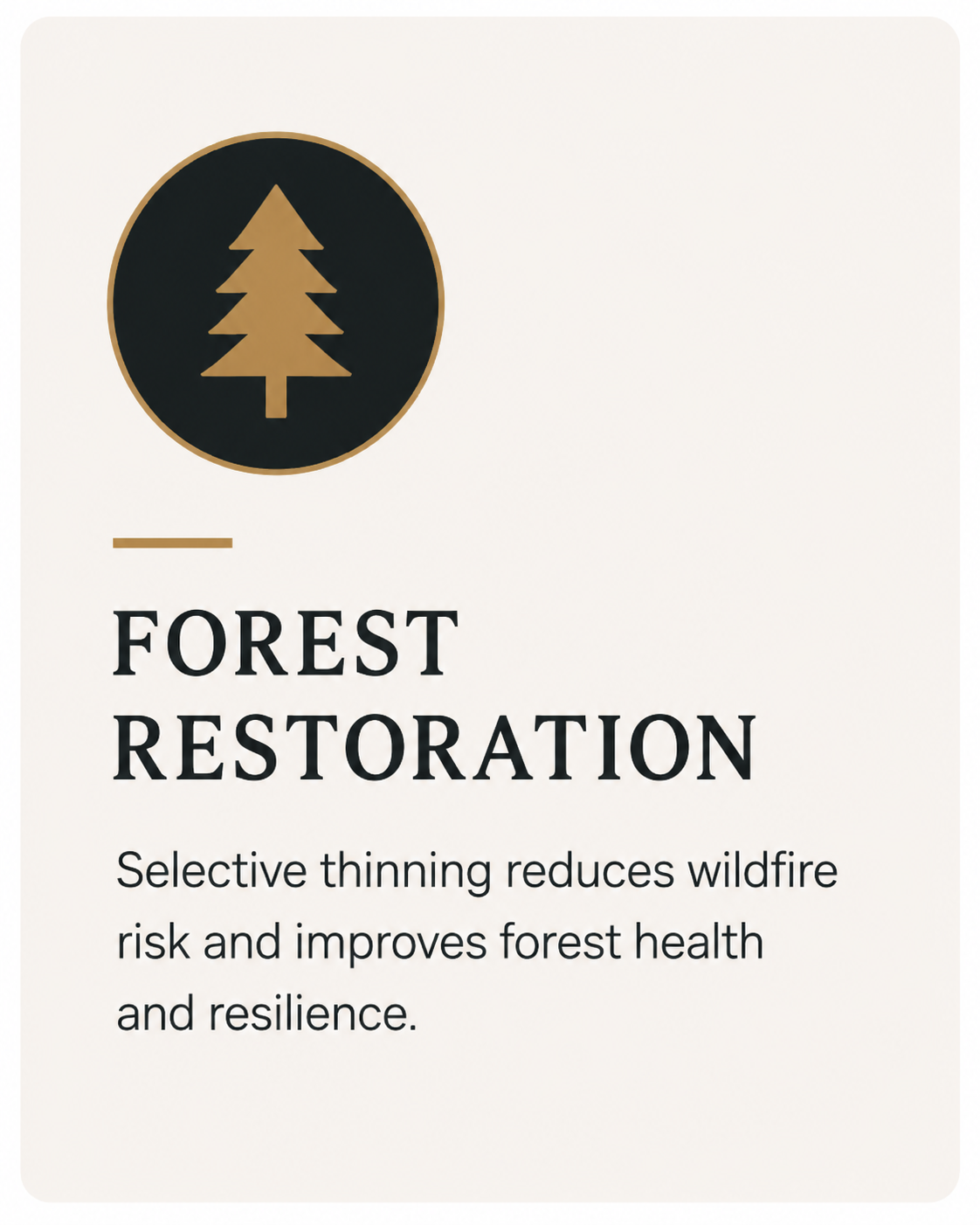 FOREST RESTORATION

Selective thinning reduces wildfire risk and improves forest health and resilience.